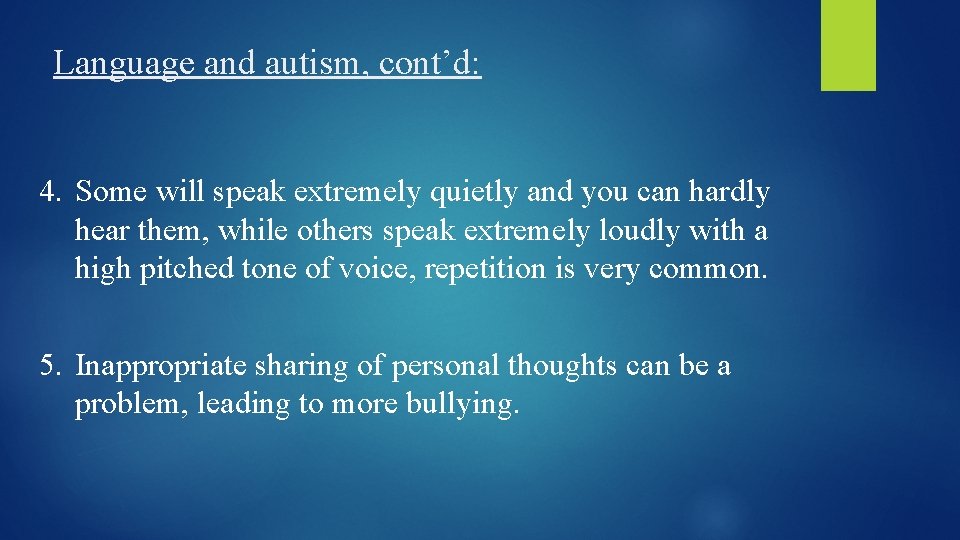 Language and autism, cont’d:

4. Some will speak extremely quietly and you can hardly hear them, while others speak extremely loudly with a high pitched tone of voice, repetition is very common.

5. Inappropriate sharing of personal thoughts can be a problem, leading to more bullying.